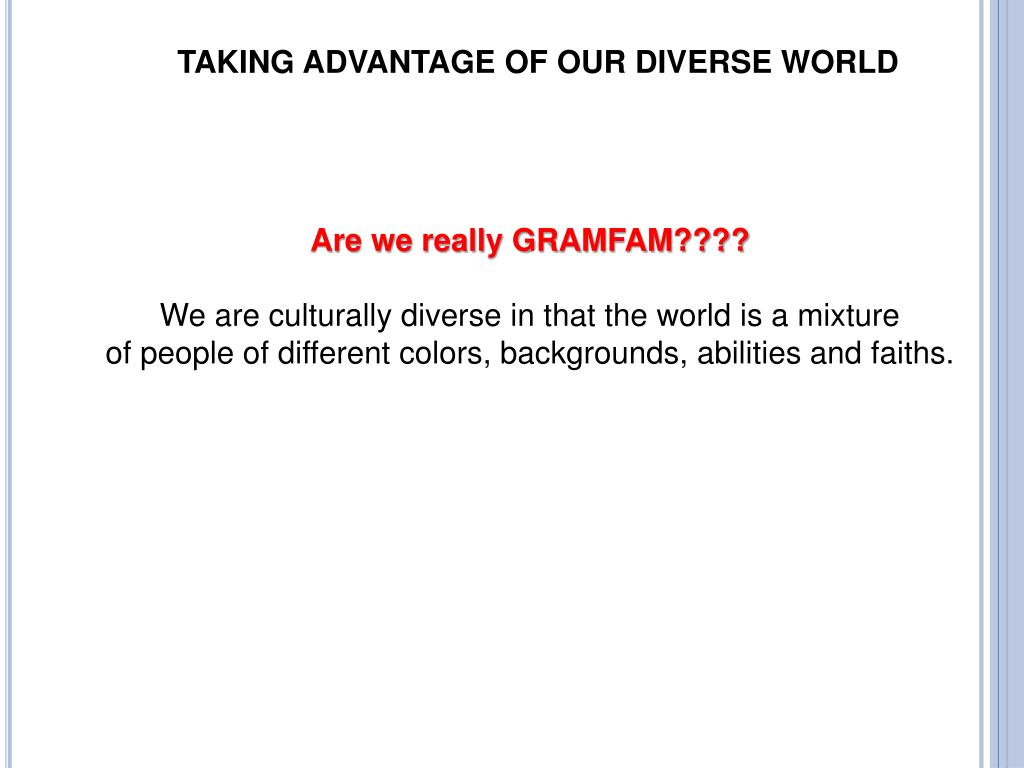 TAKING ADVANTAGE OF OUR DIVERSE WORLD

Are we really GRAMFAM????

We are culturally diverse in that the world is a mixture of people of different colors, backgrounds, abilities and faiths.